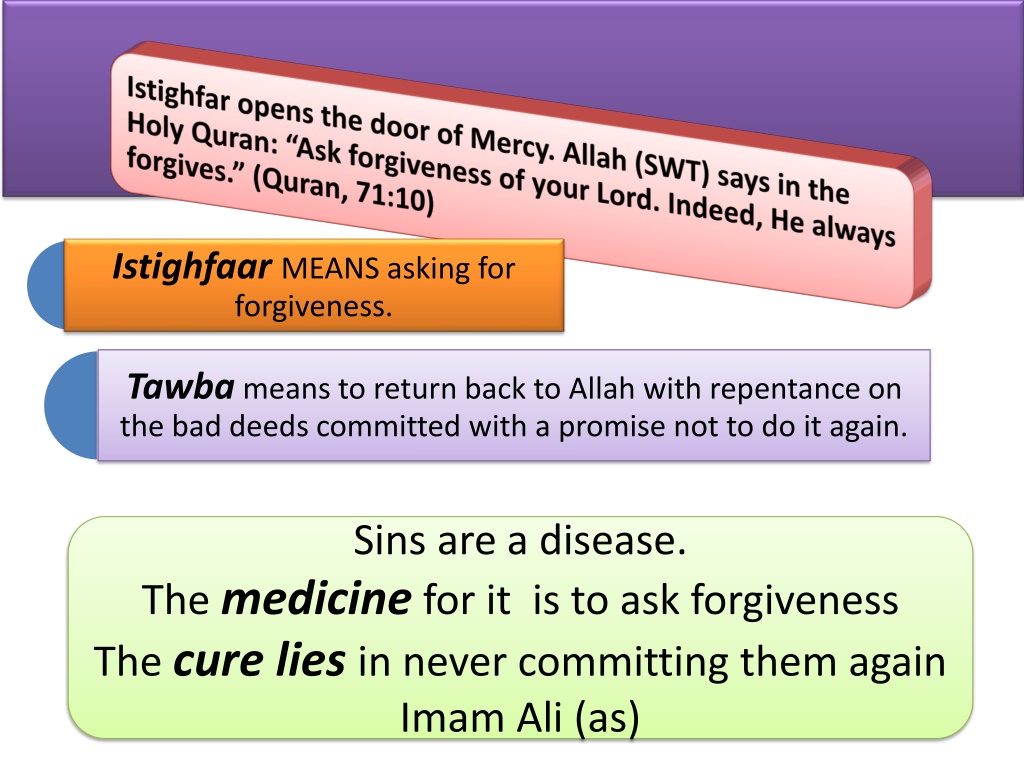 Istighfar opens the door of Mercy. Allah (SWT) says in the Holy Quran: “Ask forgiveness of your Lord. Indeed, He always forgives.” (Quran, 71:10)

Istighfaar MEANS asking for forgiveness.

Tawba means to return back to Allah with repentance on the bad deeds committed with a promise not to do it again.

Sins are a disease.
The medicine for it is to ask forgiveness
The cure lies in never committing them again
Imam Ali (as)